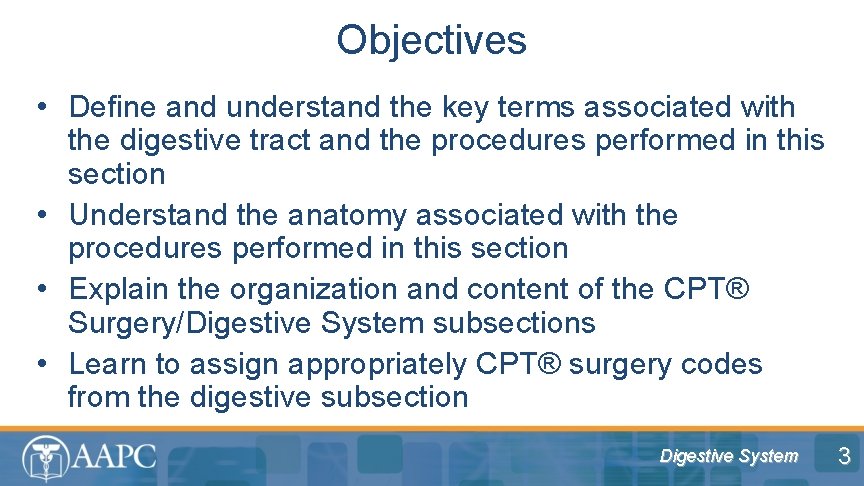 Objectives

• Define and understand the key terms associated with the digestive tract and the procedures performed in this section
• Understand the anatomy associated with the procedures performed in this section
• Explain the organization and content of the CPT® Surgery/Digestive System subsections
• Learn to assign appropriately CPT® surgery codes from the digestive subsection

AAPC

Digestive System

3